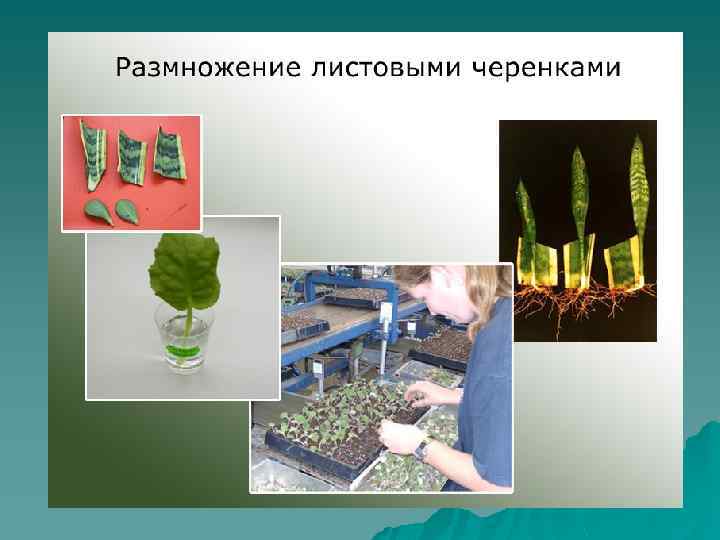 Размножение листовыми черенками